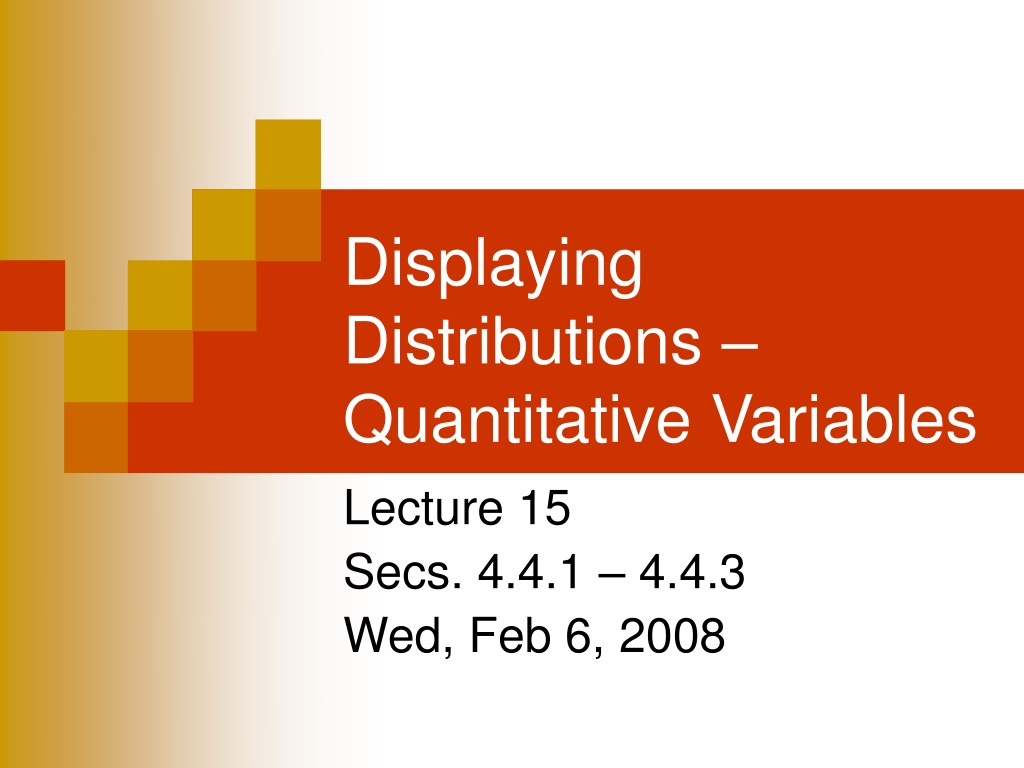 Displaying Distributions – Quantitative Variables

Lecture 15
Secs. 4.4.1 – 4.4.3
Wed, Feb 6, 2008